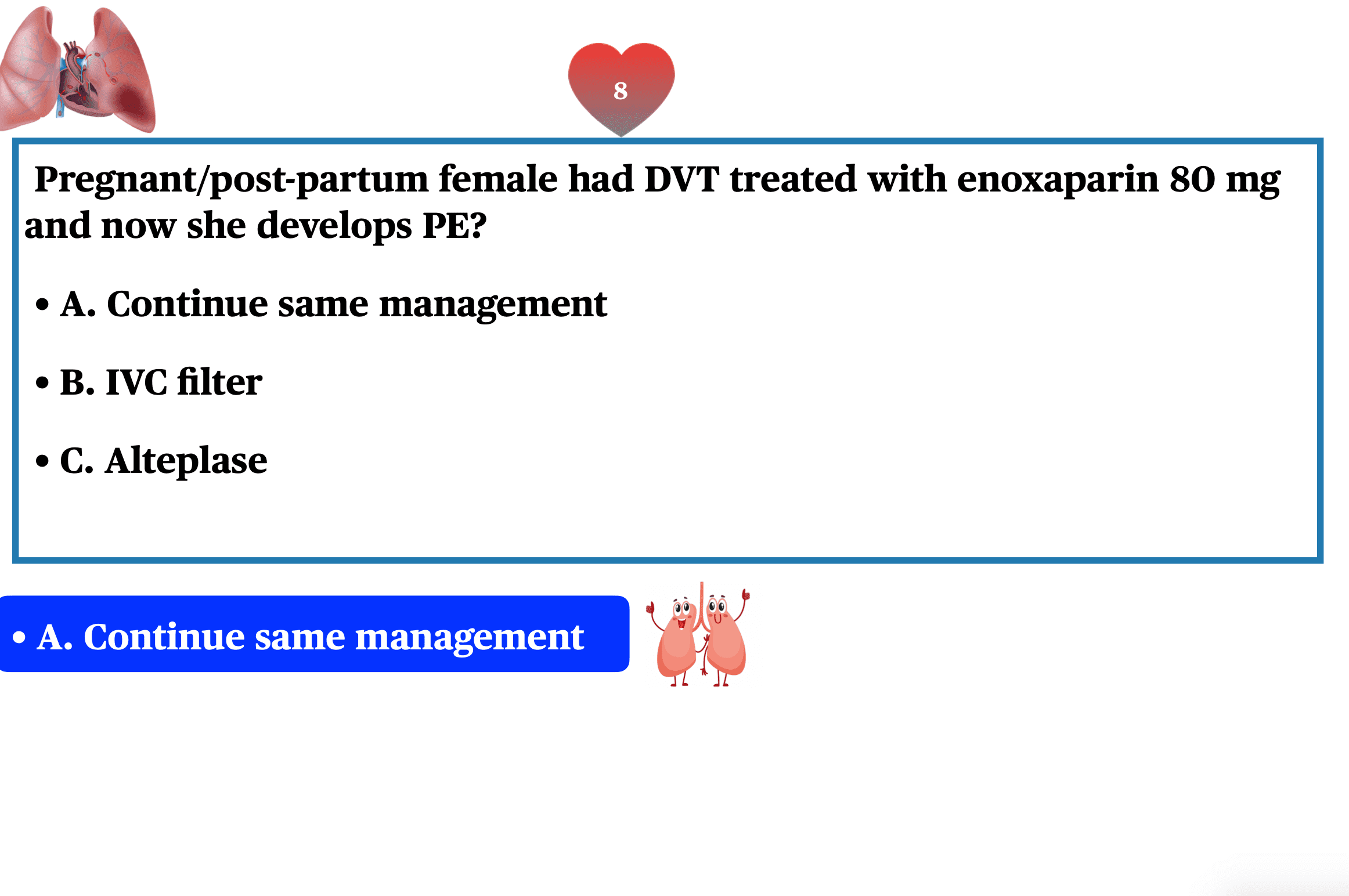 8

Pregnant/post-partum female had DVT treated with enoxaparin 80 mg and now she develops PE?

• A. Continue same management

• B. IVC filter

• C. Alteplase

• A. Continue same management